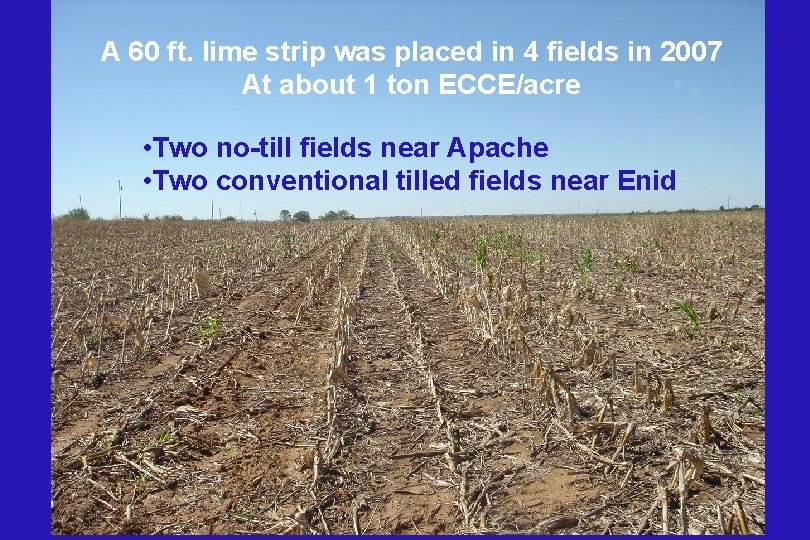 A 60 ft. lime strip was placed in 4 fields in 2007
At about 1 ton ECCE/acre

•Two no-till fields near Apache
•Two conventional tilled fields near Enid